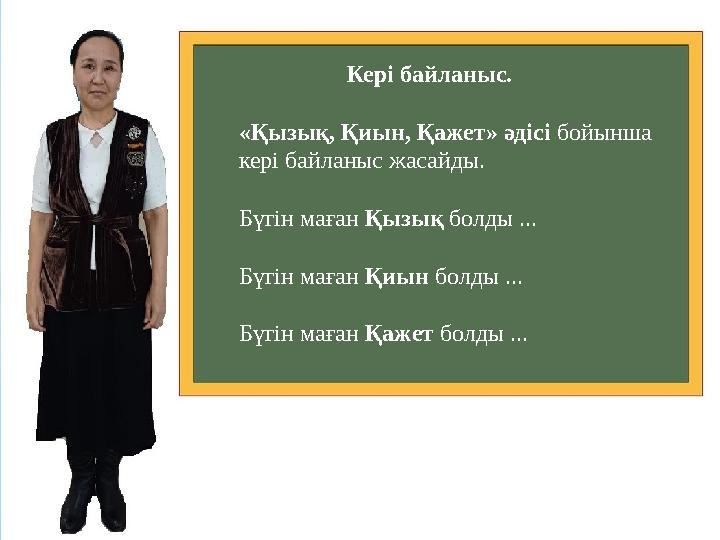 Кері байланыс.

«Қызық, Қиын, Қажет» әдісі бойынша кері байланыс жасайды.

Бүгін маған Қызық болды ...

Бүгін маған Қиын болды ...

Бүгін маған Қажет болды ...